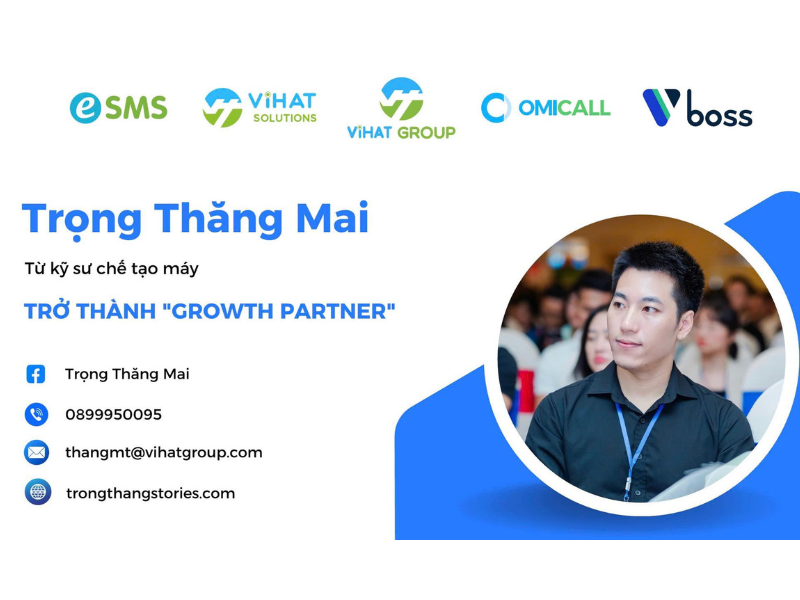 eSMS
ViHAT SOLUTIONS
ViHAT GROUP
OMICALL
boss

Trọng Thăng Mai

Từ kỹ sư chế tạo máy

TRỞ THÀNH "GROWTH PARTNER"

Trọng Thăng Mai

0899950095

thangmt@vihatgroup.com

trongthangstories.com